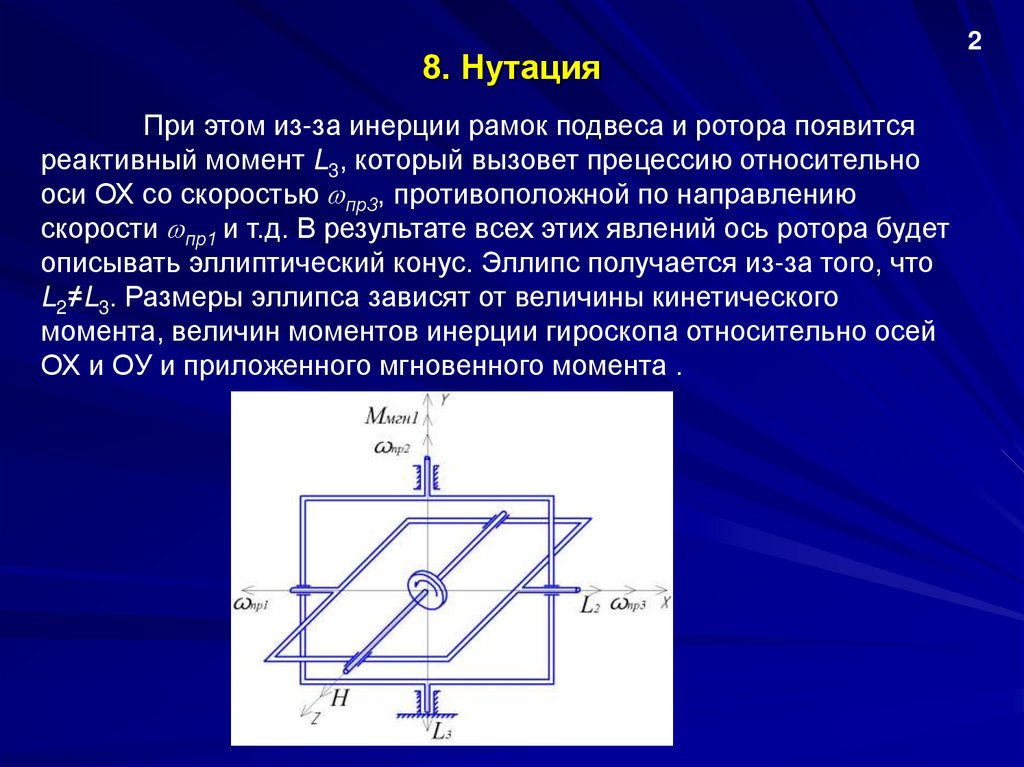 2

8. Нутация

При этом из-за инерции рамок подвеса и ротора появится реактивный момент $L_3$, который вызовет прецессию относительно оси ОХ со скоростью $\omega_{пр3}$, противоположной по направлению скорости $\omega_{пр1}$ и т.д. В результате всех этих явлений ось ротора будет описывать эллиптический конус. Эллипс получается из-за того, что $L_2 \neq L_3$. Размеры эллипса зависят от величины кинетического момента, величин моментов инерции гироскопа относительно осей ОХ и ОУ и приложенного мгновенного момента .

$M_{мгн1}$
Y
$\omega_{пр2}$
$\omega_{пр1}$
$L_2$
$\omega_{пр3}$
X
H
Z
$L_3$